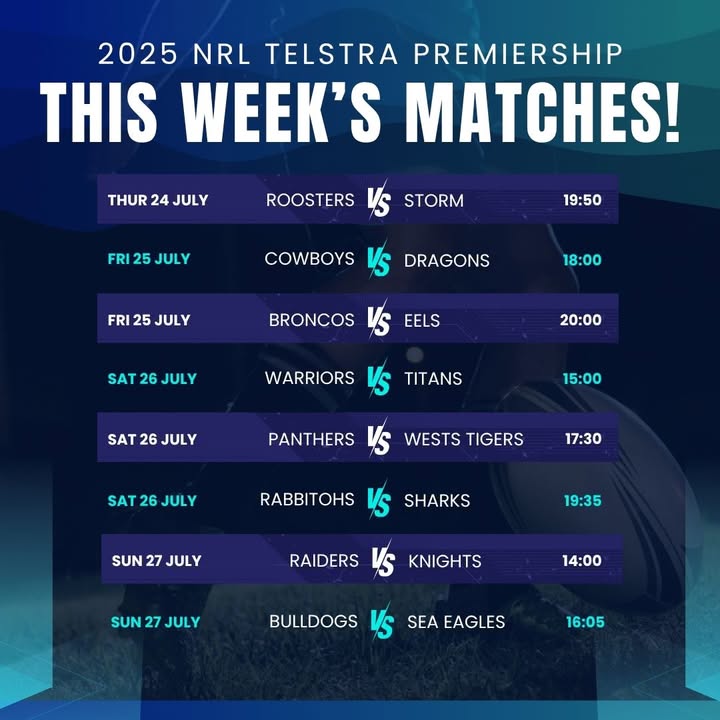 2025 NRL TELSTRA PREMIERSHIP
THIS WEEK'S MATCHES!

THUR 24 JULY ROOSTERS VS STORM 19:50

FRI 25 JULY COWBOYS VS DRAGONS 18:00

FRI 25 JULY BRONCOS VS EELS 20:00

SAT 26 JULY WARRIORS VS TITANS 15:00

SAT 26 JULY PANTHERS VS WESTS TIGERS 17:30

SAT 26 JULY RABBITOHS VS SHARKS 19:35

SUN 27 JULY RAIDERS VS KNIGHTS 14:00

SUN 27 JULY BULLDOGS VS SEA EAGLES 16:05